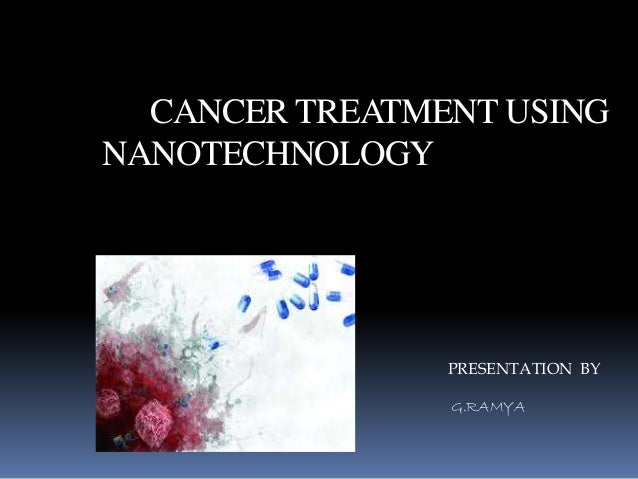 CANCER TREATMENT USING NANOTECHNOLOGY

PRESENTATION BY

G.RAMYA